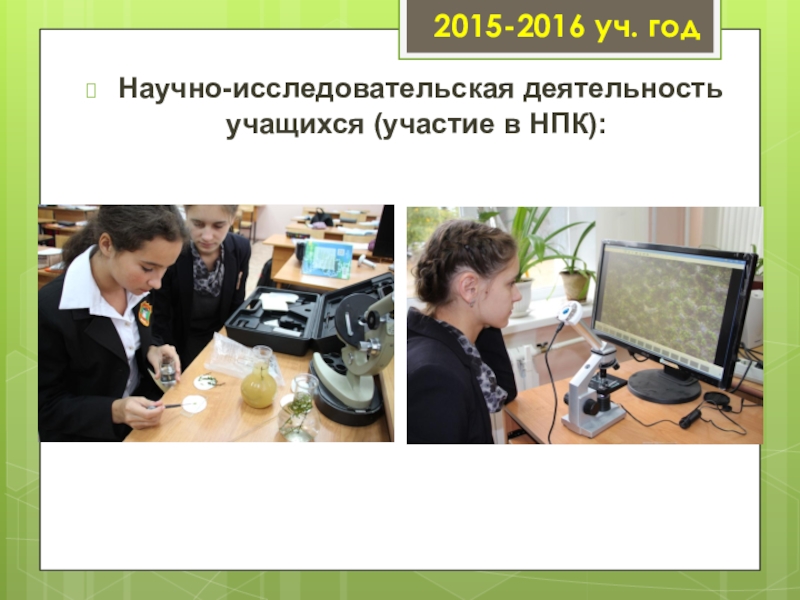 2015-2016 уч. год

Научно-исследовательская деятельность учащихся (участие в НПК):